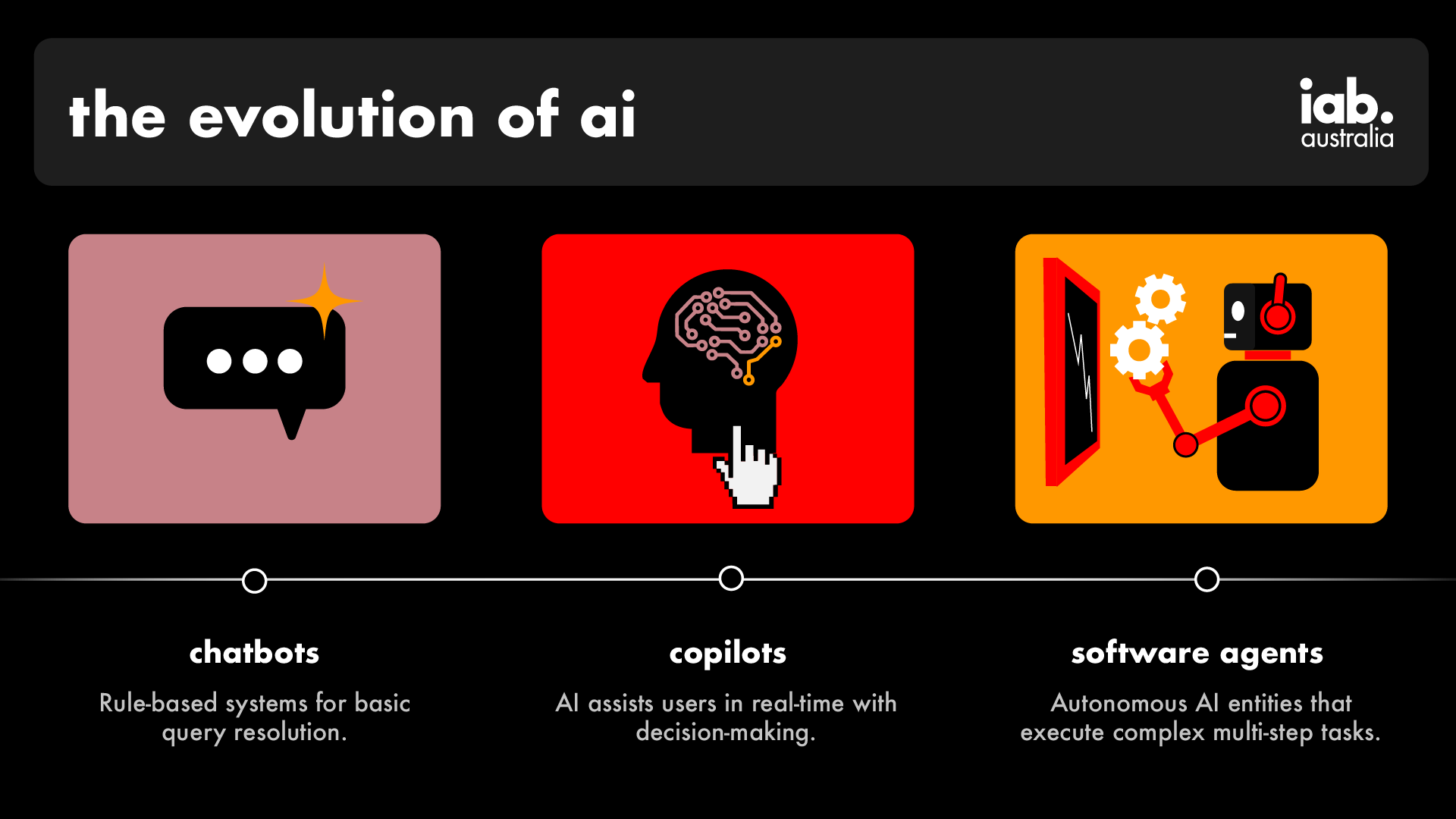 the evolution of ai

iab.
australia

chatbots

Rule-based systems for basic query resolution.

copilots

AI assists users in real-time with decision-making.

software agents

Autonomous AI entities that execute complex multi-step tasks.